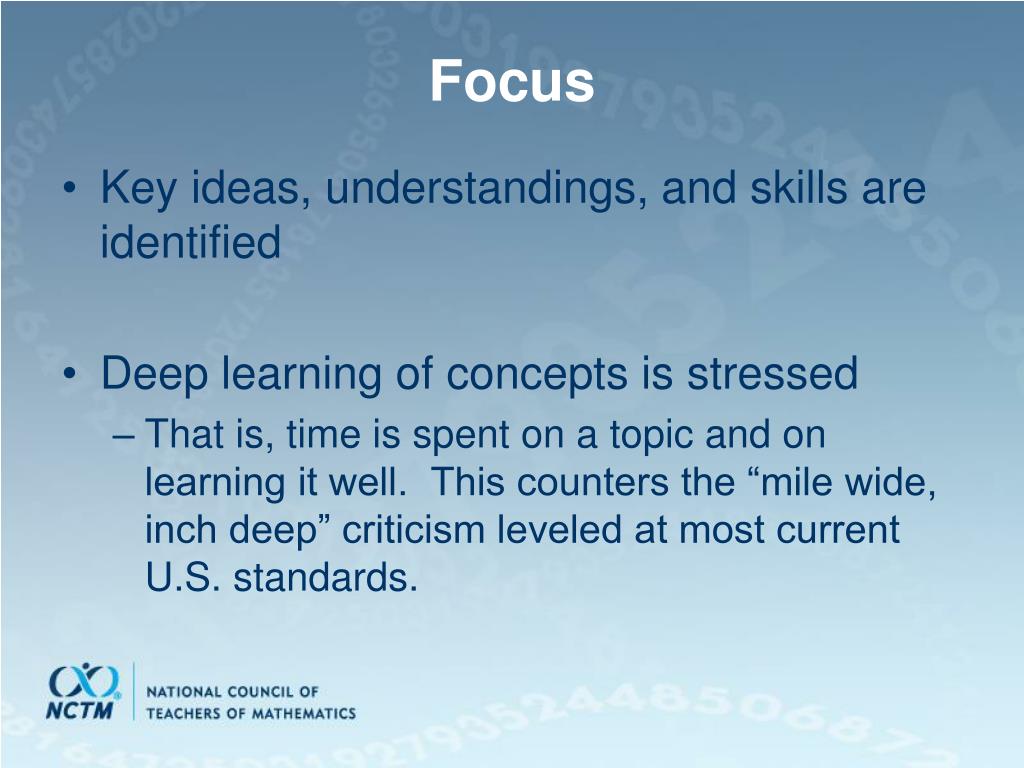 Focus

• Key ideas, understandings, and skills are identified

• Deep learning of concepts is stressed
– That is, time is spent on a topic and on learning it well. This counters the “mile wide, inch deep” criticism leveled at most current U.S. standards.

NCTM
NATIONAL COUNCIL OF TEACHERS OF MATHEMATICS